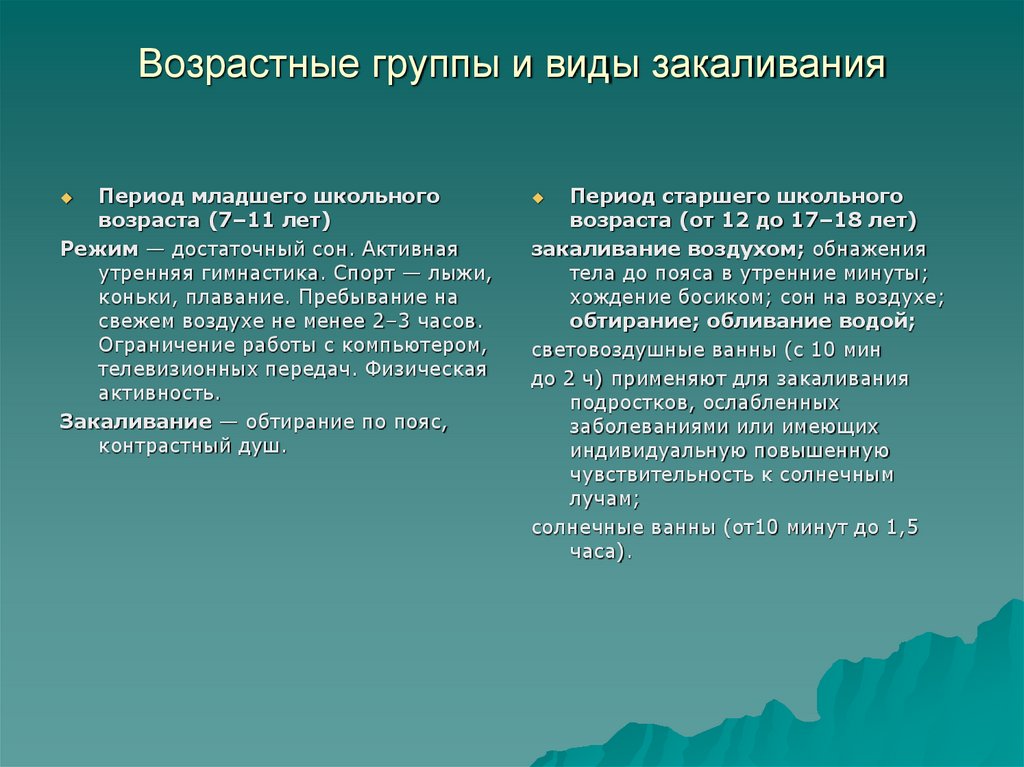 Возрастные группы и виды закаливания

Период младшего школьного возраста (7–11 лет)

Режим — достаточный сон. Активная утренняя гимнастика. Спорт — лыжи, коньки, плавание. Пребывание на свежем воздухе не менее 2–3 часов. Ограничение работы с компьютером, телевизионных передач. Физическая активность.

Закаливание — обтирание по пояс, контрастный душ.

Период старшего школьного возраста (от 12 до 17–18 лет)

закаливание воздухом; обнажения тела до пояса в утренние минуты; хождение босиком; сон на воздухе; обтирание; обливание водой;

световоздушные ванны (с 10 мин

до 2 ч) применяют для закаливания подростков, ослабленных заболеваниями или имеющих индивидуальную повышенную чувствительность к солнечным лучам;

солнечные ванны (от10 минут до 1,5 часа).